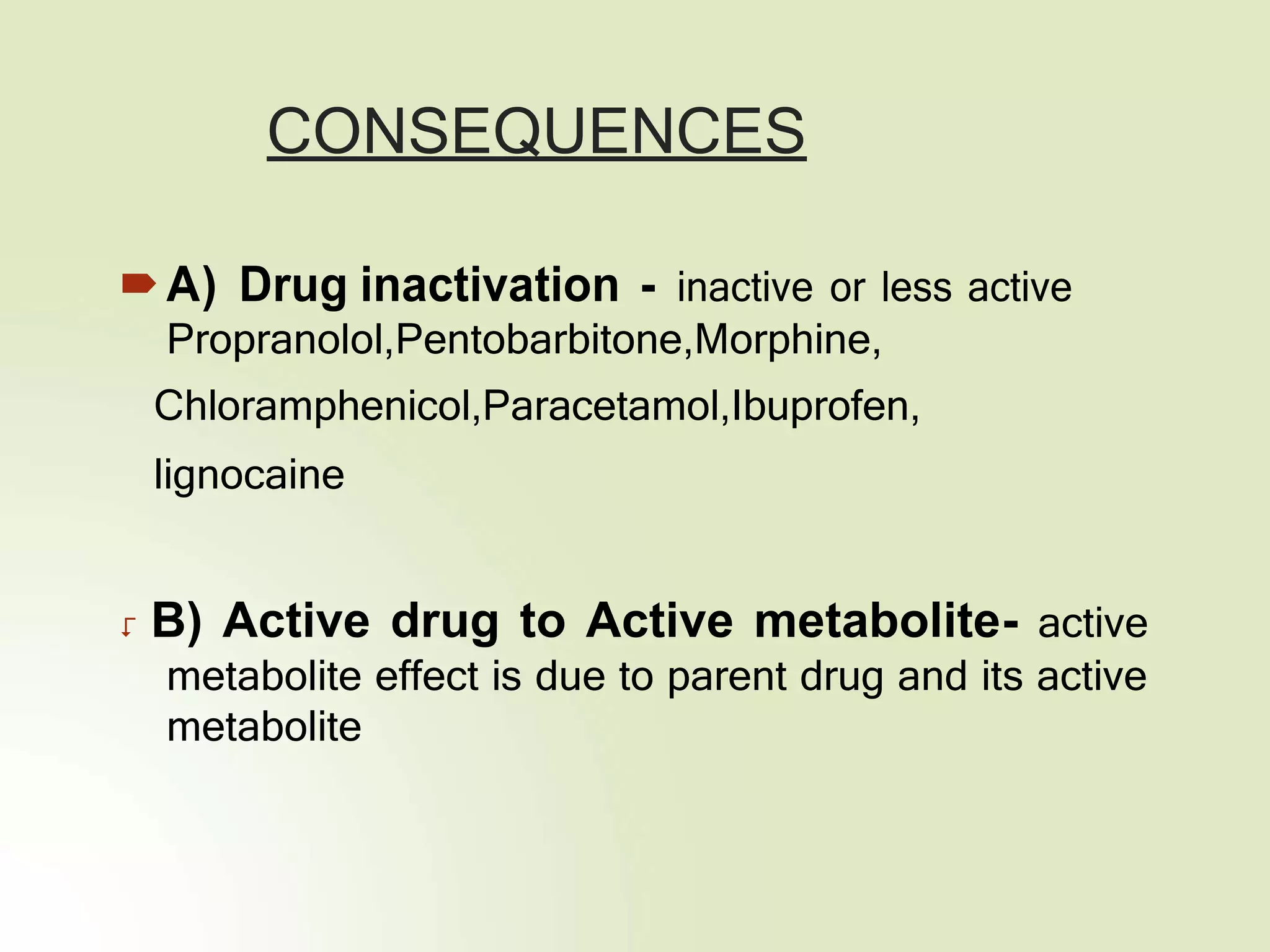 CONSEQUENCES

A) Drug inactivation - inactive or less active Propranolol,Pentobarbitone,Morphine,

Chloramphenicol,Paracetamol,Ibuprofen,

lignocaine

B) Active drug to Active metabolite- active metabolite effect is due to parent drug and its active metabolite